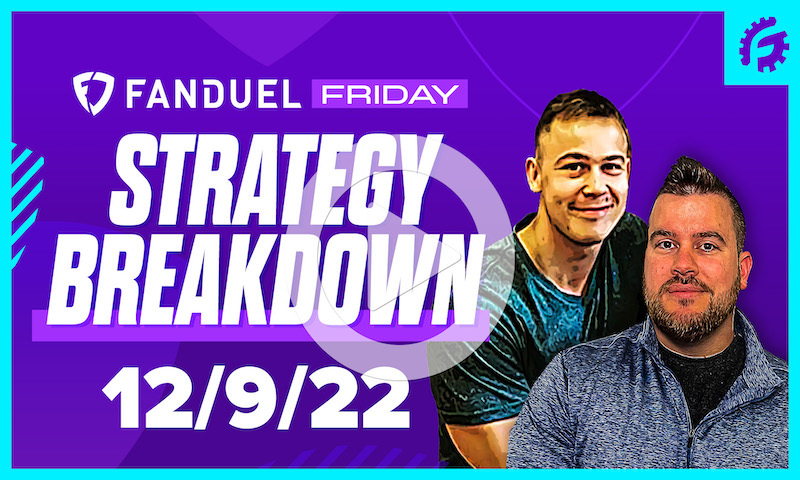 FANDUEL FRIDAY

STRATEGY BREAKDOWN

12/9/22